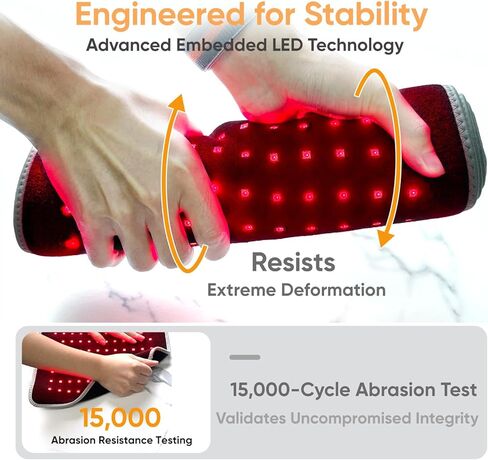 Engineered for Stability
Advanced Embedded LED Technology

Resists
Extreme Deformation

15,000
Abrasion Resistance Testing

15,000-Cycle Abrasion Test
Validates Uncompromised Integrity